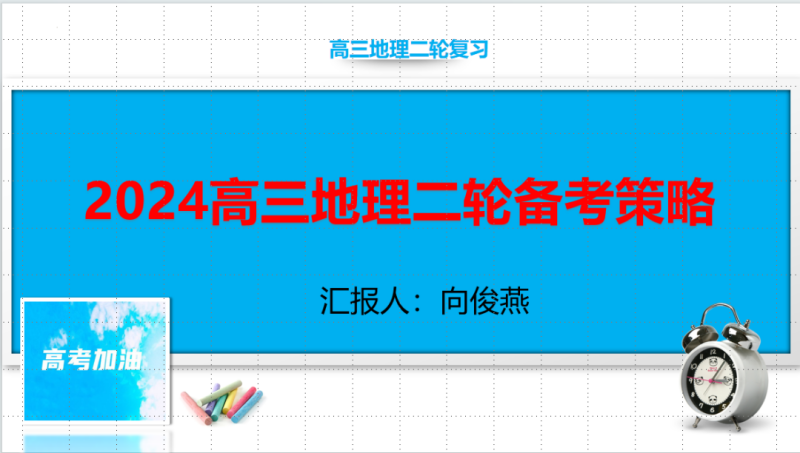 高三地理二轮复习

2024高三地理二轮备考策略

汇报人：向俊燕

高考加油